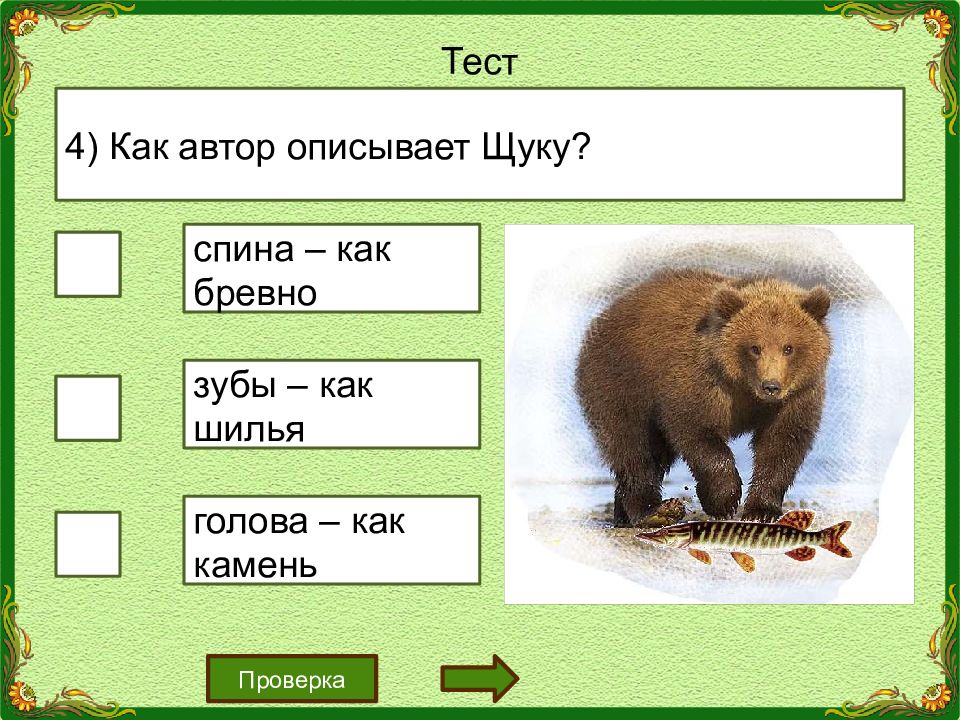 Тест

4) Как автор описывает Щуку?

спина – как бревно

зубы – как шилья

голова – как камень

Проверка